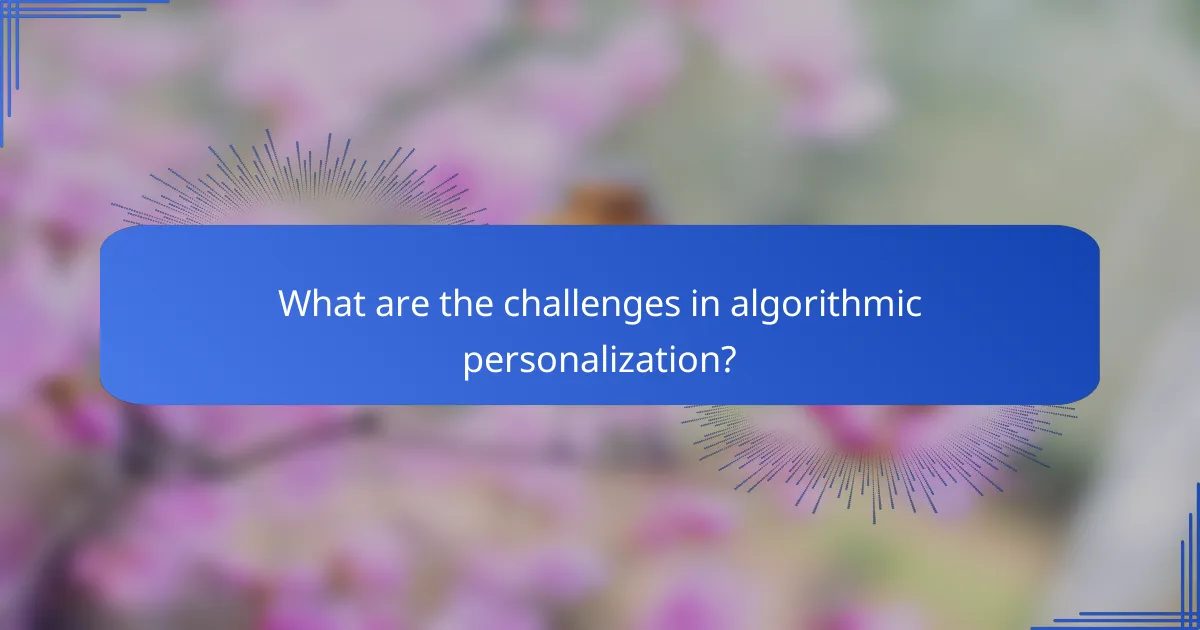 What are the challenges in algorithmic personalization?